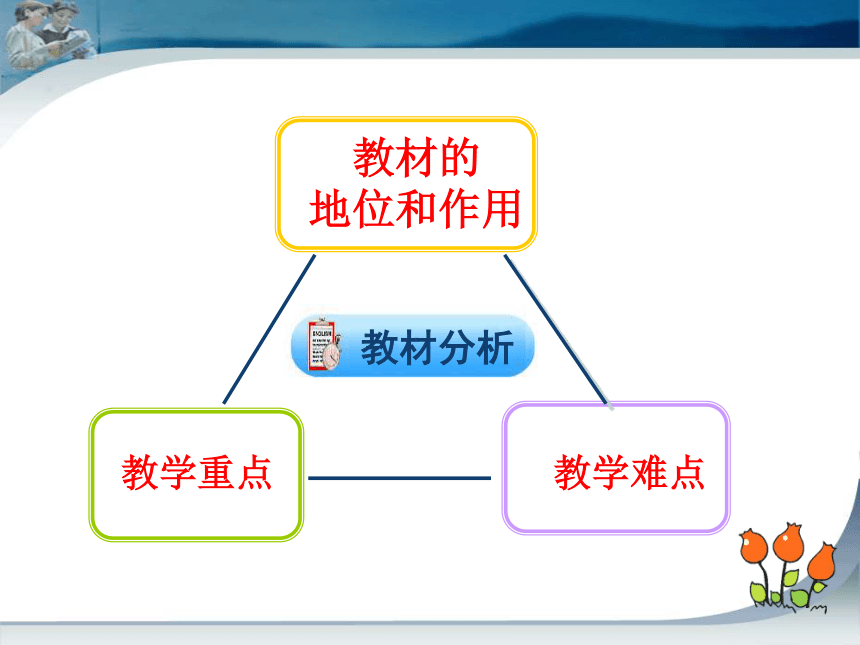 教材的
地位和作用

ENGLISH

教材分析

教学重点

教学难点